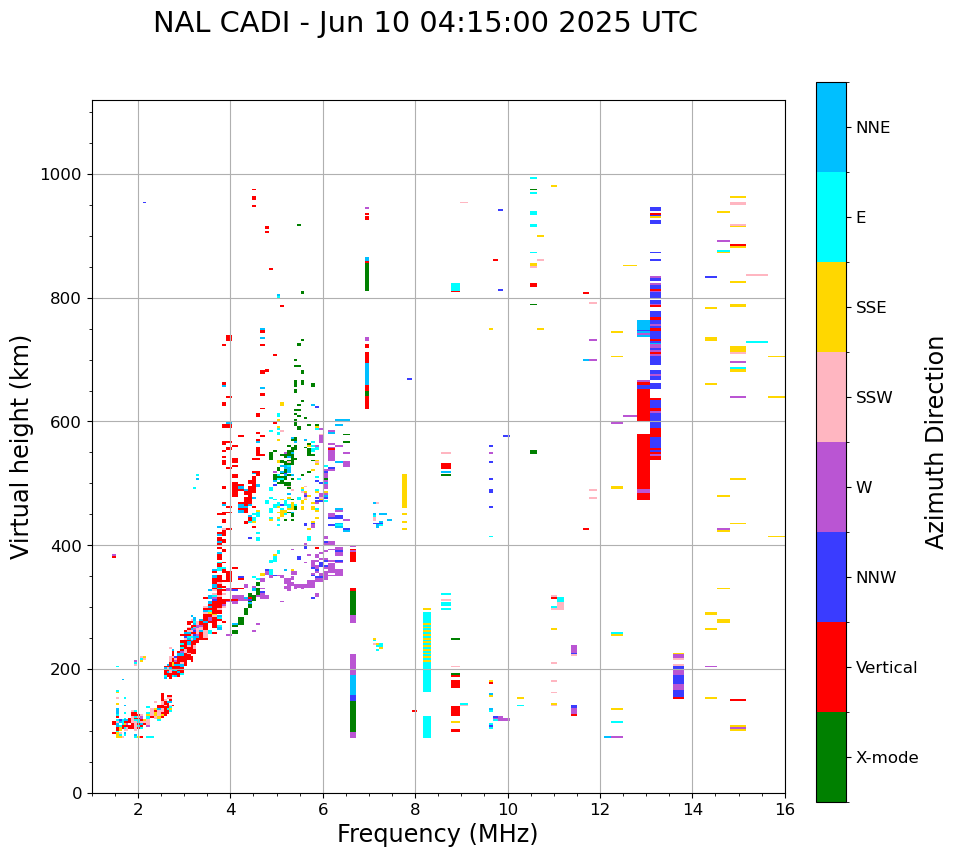 NAL CADI - Jun 10 04:15:00 2025 UTC

Virtual height (km)

1000
800
600
400
200
0

2
4
6
8
10
12
14
16

Frequency (MHz)

NNE
E
SSE
SSW
W
NNW
Vertical
X-mode

Azimuth Direction